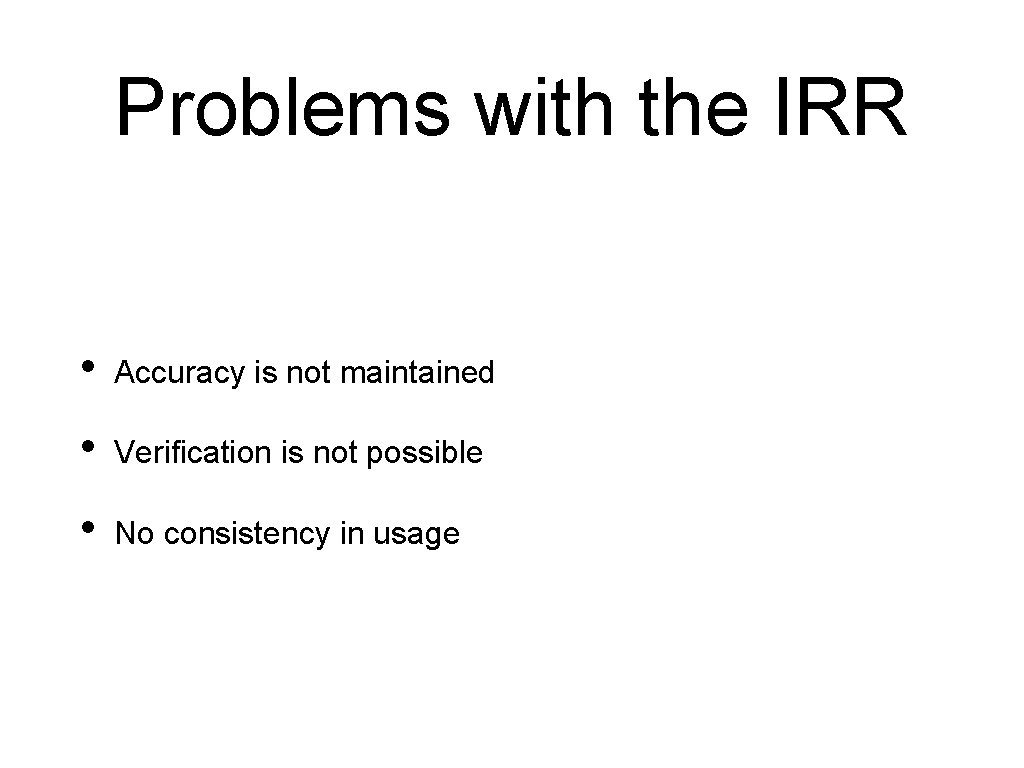 Problems with the IRR

• Accuracy is not maintained
• Verification is not possible
• No consistency in usage